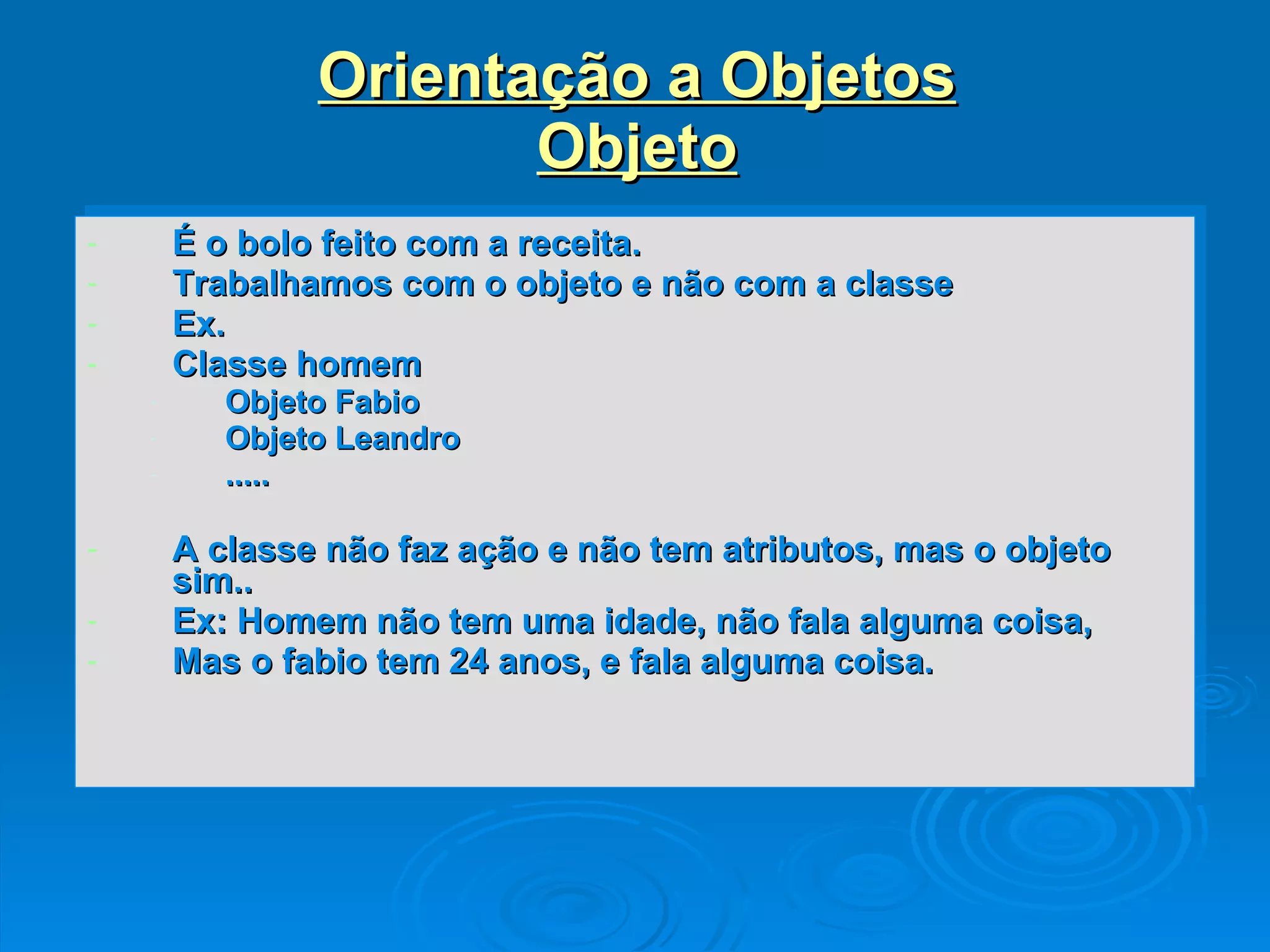 Orientação a Objetos
Objeto

- É o bolo feito com a receita.
- Trabalhamos com o objeto e não com a classe
- Ex.
- Classe homem
  - Objeto Fabio
  - Objeto Leandro
  - .....

- A classe não faz ação e não tem atributos, mas o objeto sim..
- Ex: Homem não tem uma idade, não fala alguma coisa,
- Mas o fabio tem 24 anos, e fala alguma coisa.